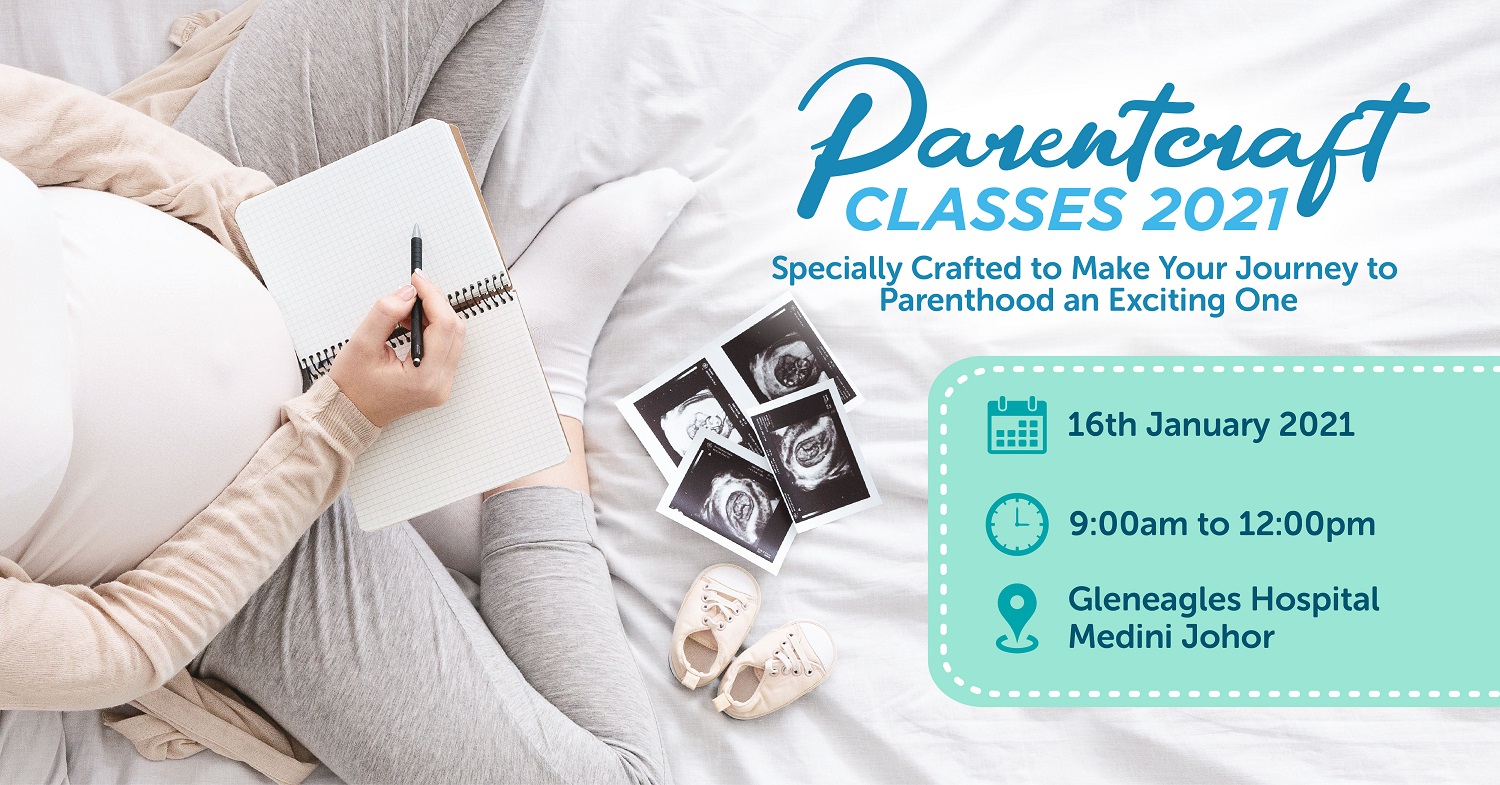 Parentcraft
CLASSES 2021
Specially Crafted to Make Your Journey to Parenthood an Exciting One

16th January 2021

9:00am to 12:00pm

Gleneagles Hospital Medini Johor